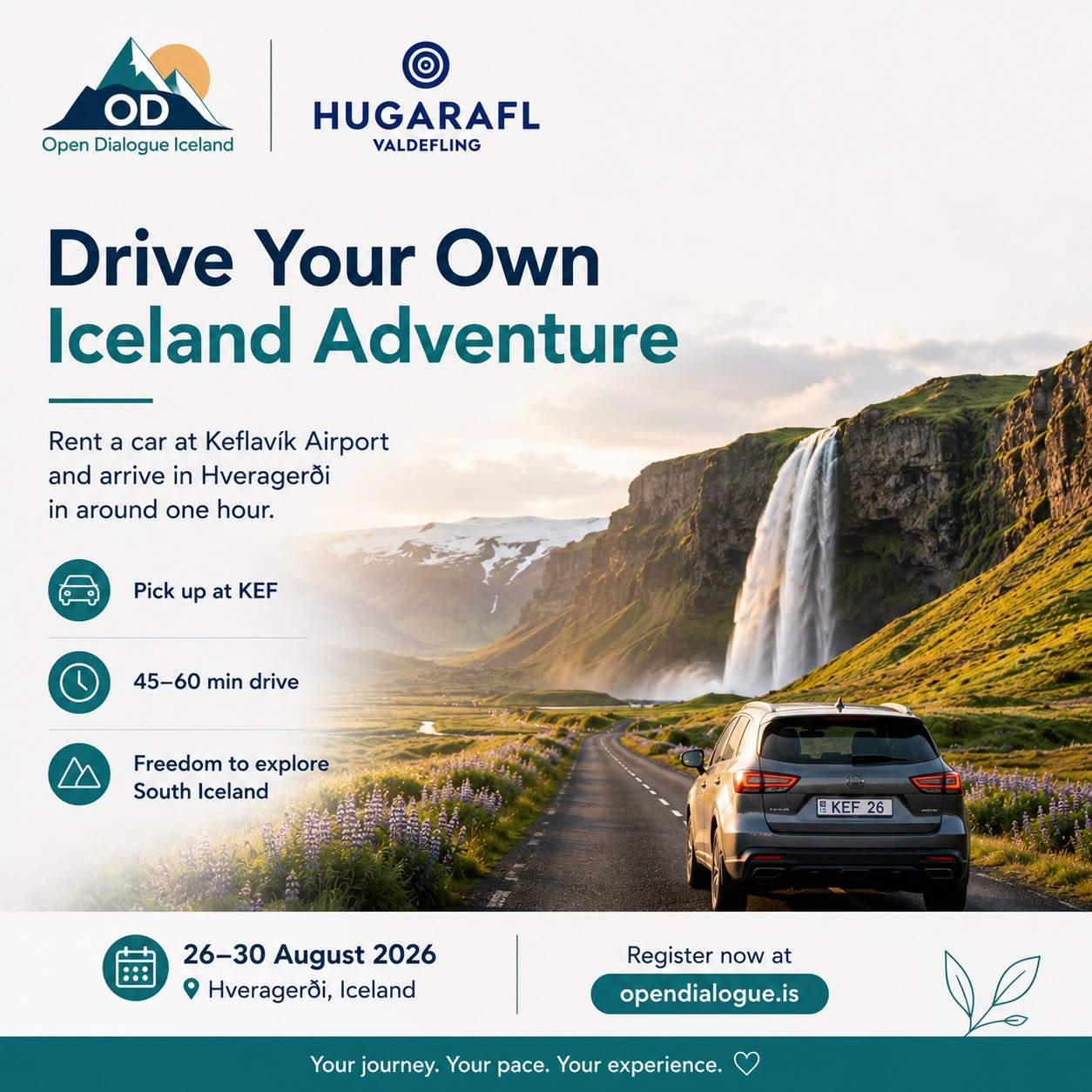 OD
Open Dialogue Iceland

HUGARAFL
VALDEFLING

Drive Your Own
Iceland Adventure

Rent a car at Keflavík Airport and arrive in Hveragerði in around one hour.

Pick up at KEF

45–60 min drive

Freedom to explore South Iceland

KEF 26

26–30 August 2026
Hveragerði, Iceland

Register now at
opendialogue.is

Your journey. Your pace. Your experience.